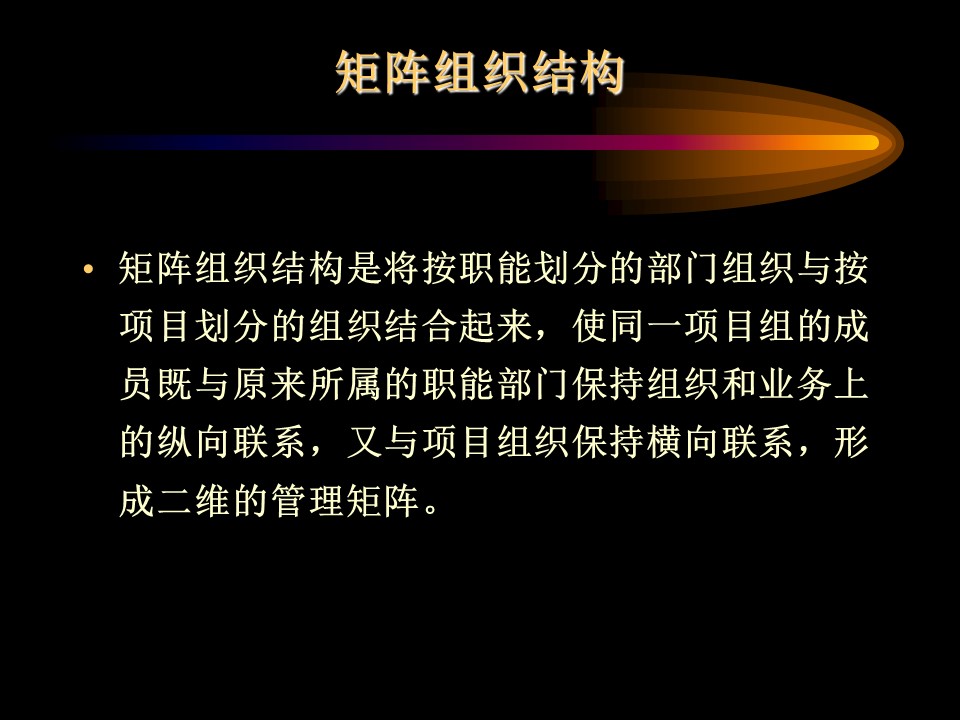 矩阵组织结构

• 矩阵组织结构是将按职能划分的部门组织与按项目划分的组织结合起来，使同一项目组的成员既与原来所属的职能部门保持组织和业务上的纵向联系，又与项目组织保持横向联系，形成二维的管理矩阵。